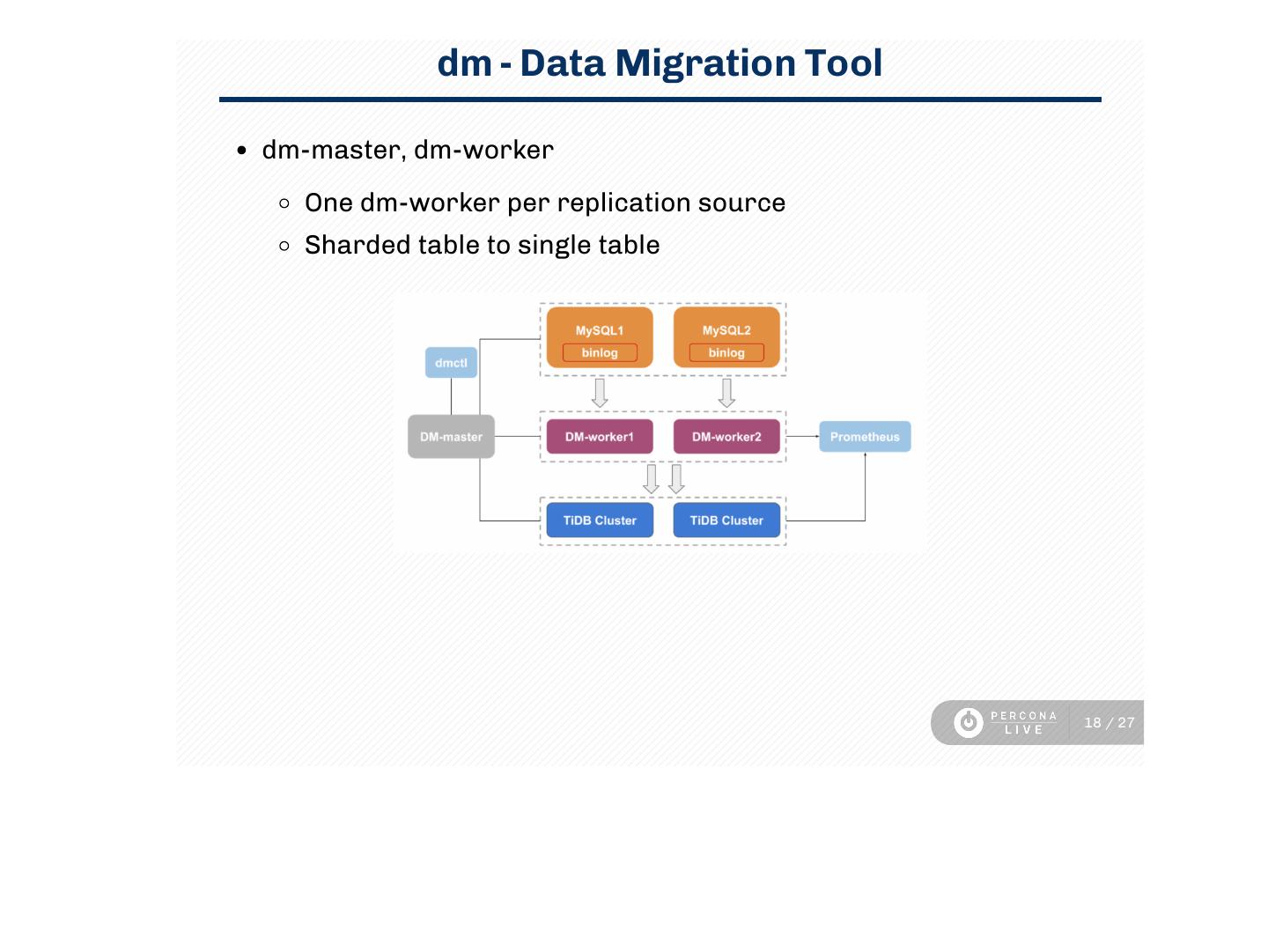 dm - Data Migration Tool

- dm-master, dm-worker
  - One dm-worker per replication source
  - Sharded table to single table

MySQL1
binlog
MySQL2
binlog
dmctl
DM-master
DM-worker1
DM-worker2
Prometheus
TiDB Cluster
TiDB Cluster

PERCONA LIVE
18 / 27